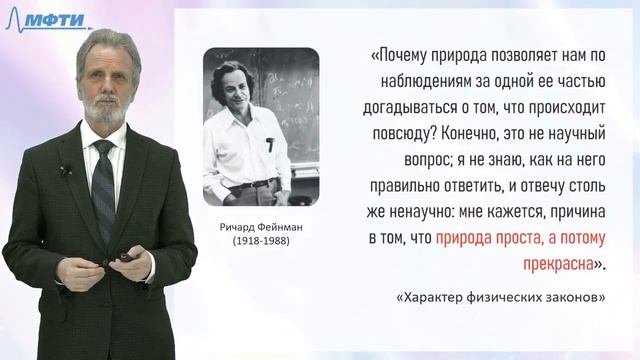 МФТИ

Ричард Фейнман
(1918-1988)

«Почему природа позволяет нам по наблюдениям за одной ее частью догадываться о том, что происходит повсюду? Конечно, это не научный вопрос; я не знаю, как на него правильно ответить, и отвечу столь же ненаучно: мне кажется, причина в том, что природа проста, а потому прекрасна».

«Характер физических законов»